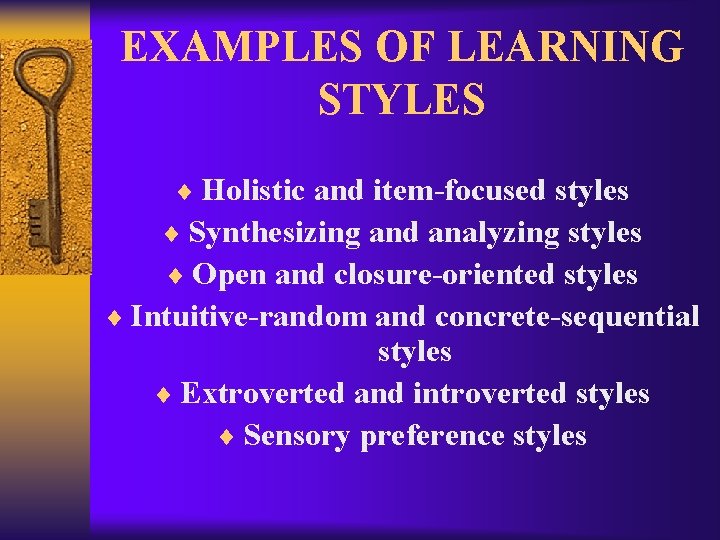 EXAMPLES OF LEARNING STYLES

♦ Holistic and item-focused styles
♦ Synthesizing and analyzing styles
♦ Open and closure-oriented styles
♦ Intuitive-random and concrete-sequential styles
♦ Extroverted and introverted styles
♦ Sensory preference styles